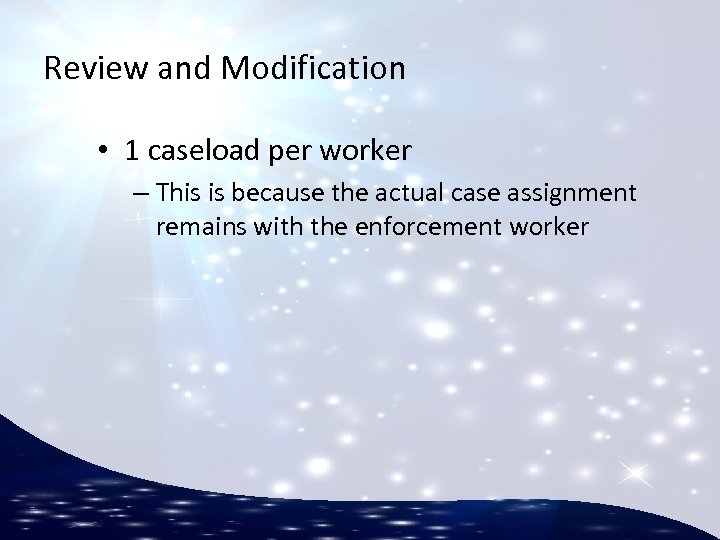 Review and Modification

• 1 caseload per worker

– This is because the actual case assignment remains with the enforcement worker